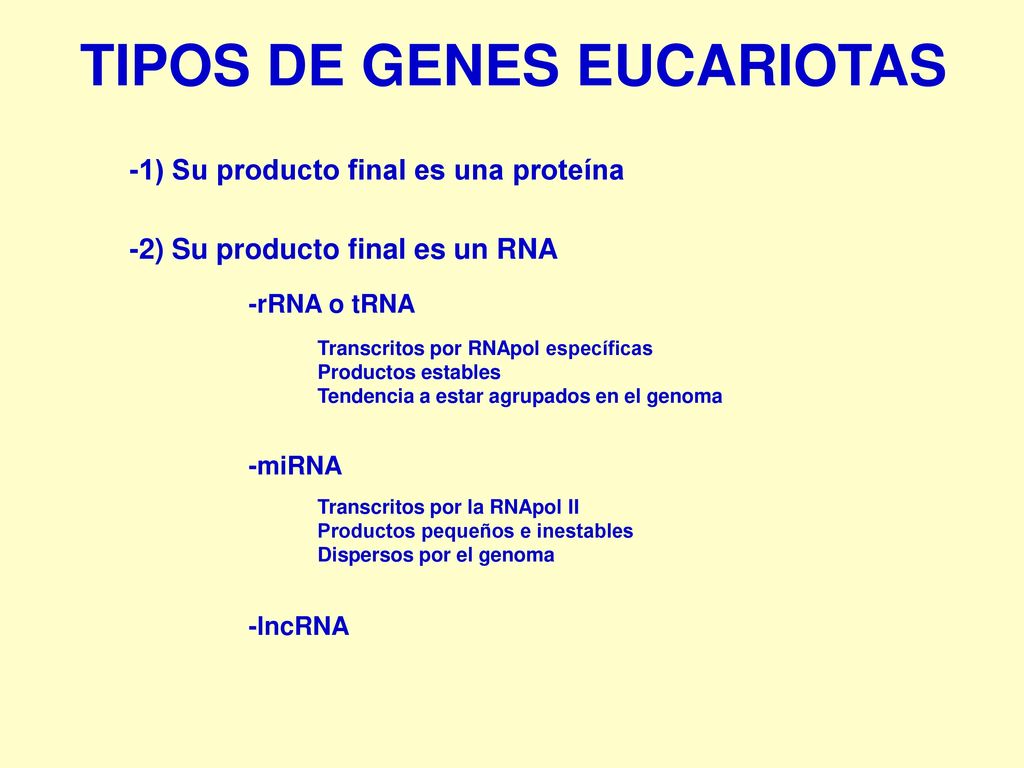 TIPOS DE GENES EUCARIOTAS

-1) Su producto final es una proteína

-2) Su producto final es un RNA

-rRNA o tRNA

Transcritos por RNApol específicas
Productos estables
Tendencia a estar agrupados en el genoma

-miRNA

Transcritos por la RNApol II
Productos pequeños e inestables
Dispersos por el genoma

-lncRNA